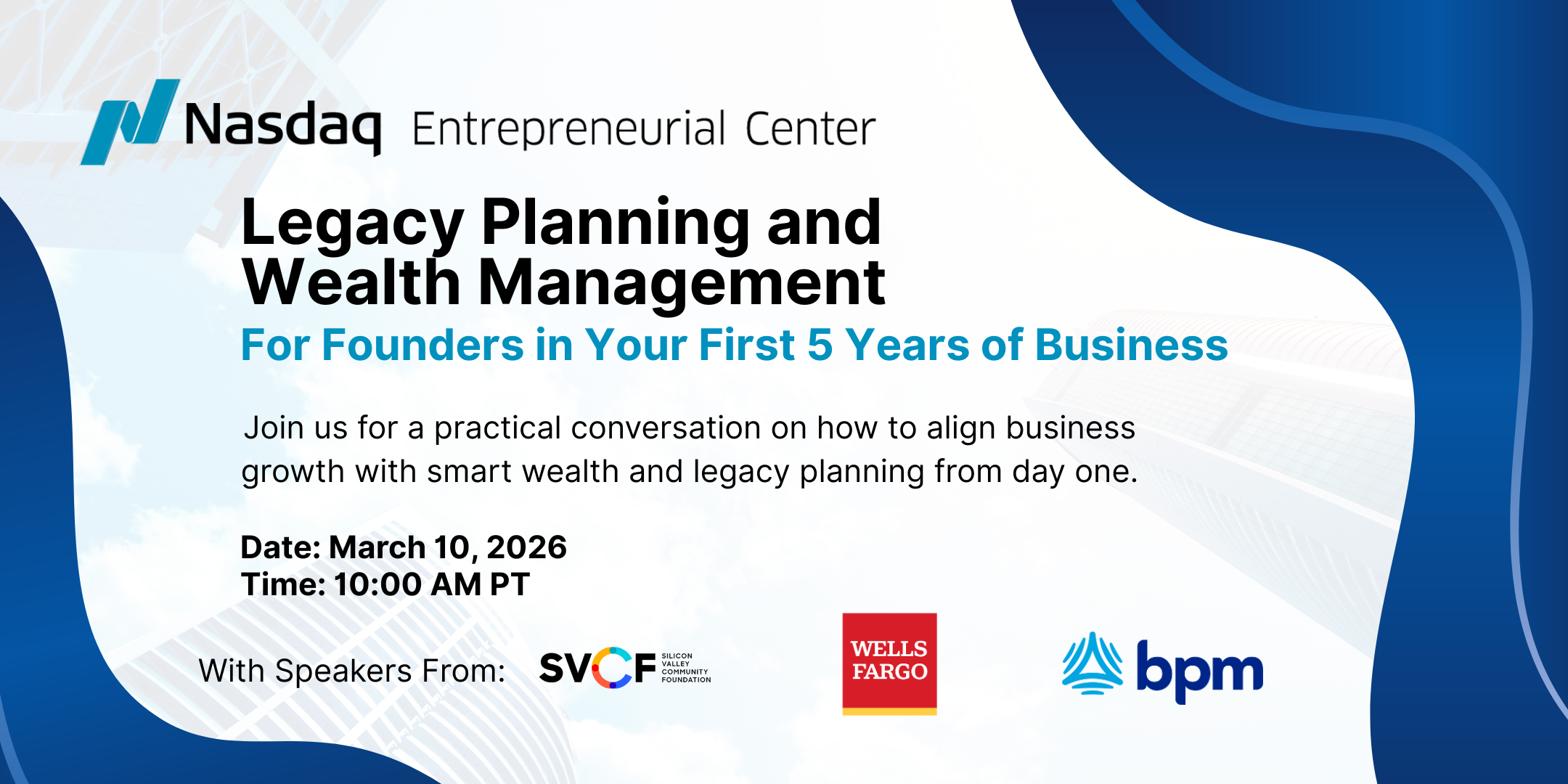 Nasdaq Entrepreneurial Center

Legacy Planning and Wealth Management

For Founders in Your First 5 Years of Business

Join us for a practical conversation on how to align business growth with smart wealth and legacy planning from day one.

Date: March 10, 2026
Time: 10:00 AM PT

With Speakers From: SVCF SILICON VALLEY COMMUNITY FOUNDATION WELLS FARGO bpm